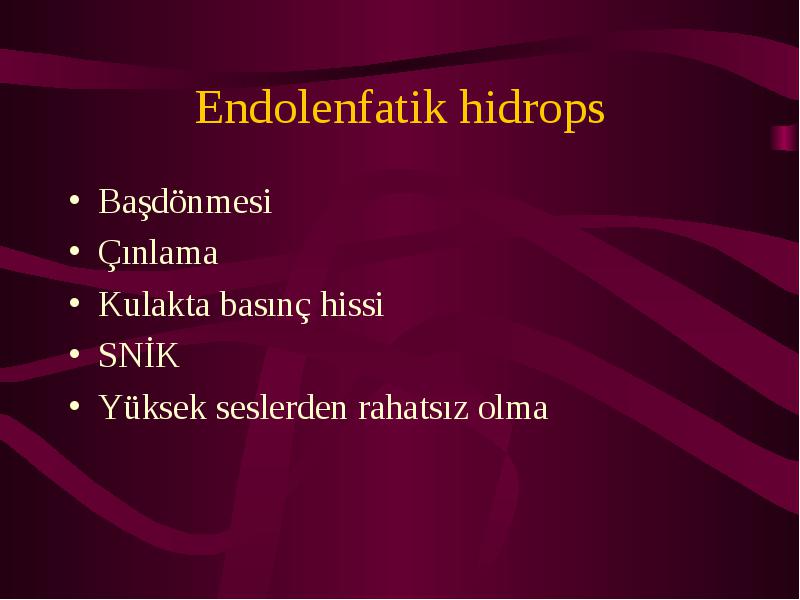 Endolenfatik hidrops

• Başdönmesi
• Çınlama
• Kulakta basınç hissi
• SNİK
• Yüksek seslerden rahatsız olma